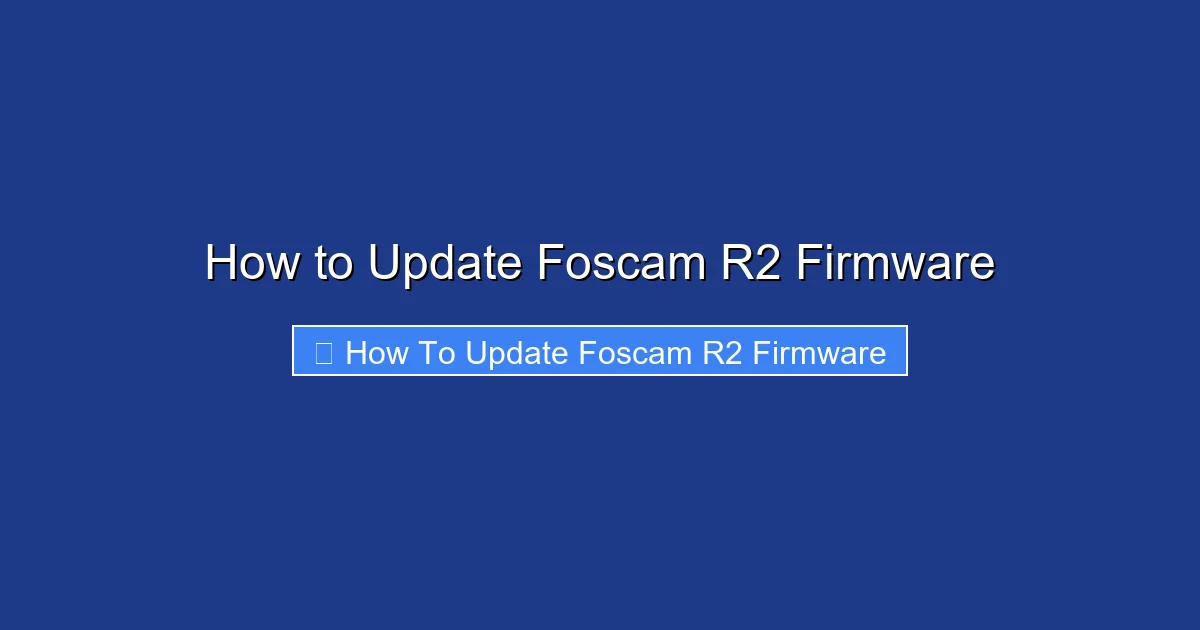 How to Update Foscam R2 Firmware

How To Update Foscam R2 Firmware